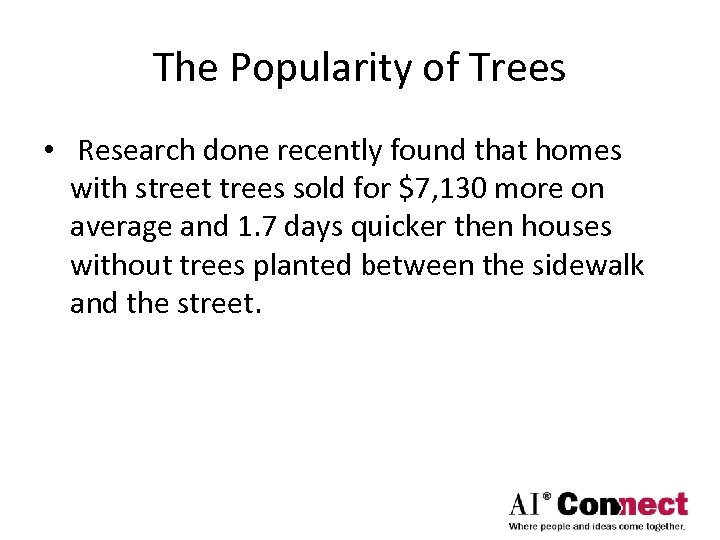 The Popularity of Trees

• Research done recently found that homes with street trees sold for \$7,130 more on average and 1.7 days quicker then houses without trees planted between the sidewalk and the street.

AI® Connect
Where people and ideas come together.